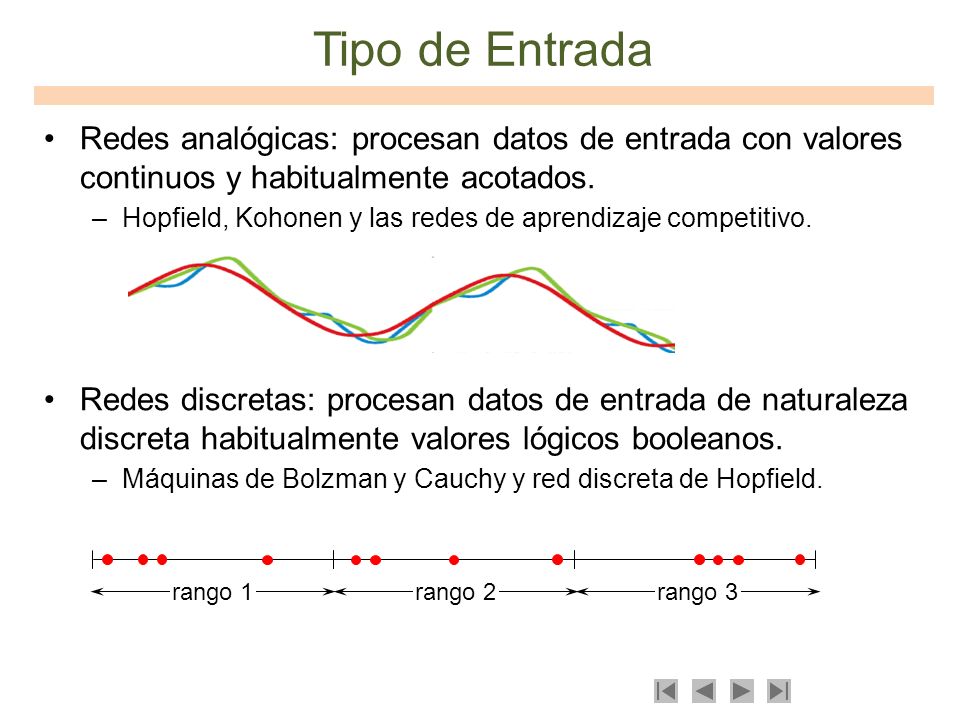 Tipo de Entrada

• Redes analógicas: procesan datos de entrada con valores continuos y habitualmente acotados.
– Hopfield, Kohonen y las redes de aprendizaje competitivo.

• Redes discretas: procesan datos de entrada de naturaleza discreta habitualmente valores lógicos booleanos.
– Máquinas de Bolzman y Cauchy y red discreta de Hopfield.

rango 1 rango 2 rango 3